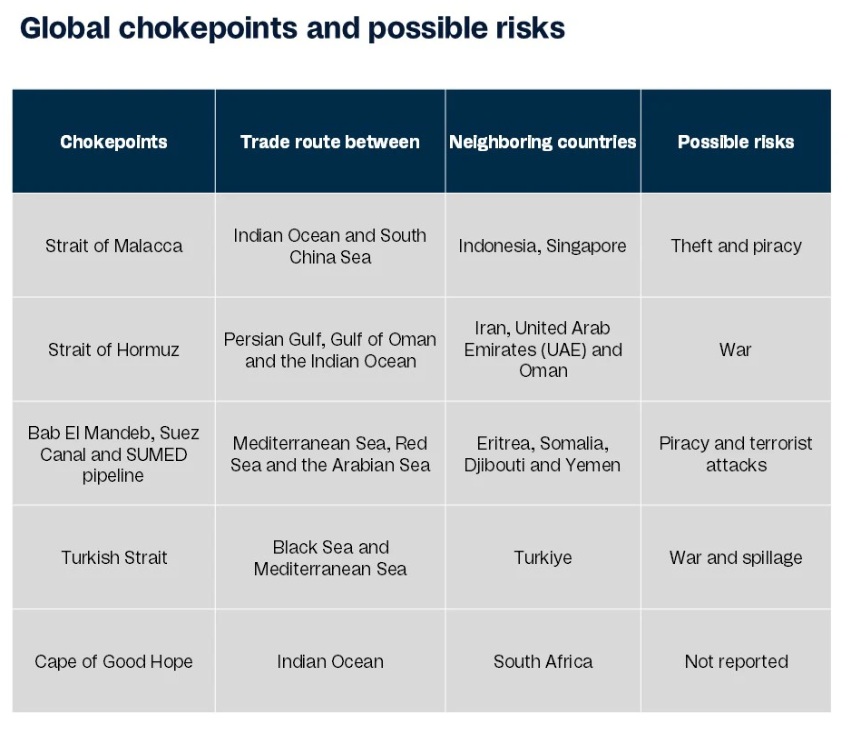 Global chokepoints and possible risks

| Chokepoints | Trade route between | Neighboring countries | Possible risks |
|---|---|---|---|
| Strait of Malacca | Indian Ocean and South China Sea | Indonesia, Singapore | Theft and piracy |
| Strait of Hormuz | Persian Gulf, Gulf of Oman and the Indian Ocean | Iran, United Arab Emirates (UAE) and Oman | War |
| Bab El Mandeb, Suez Canal and SUMED pipeline | Mediterranean Sea, Red Sea and the Arabian Sea | Eritrea, Somalia, Djibouti and Yemen | Piracy and terrorist attacks |
| Turkish Strait | Black Sea and Mediterranean Sea | Turkiye | War and spillage |
| Cape of Good Hope | Indian Ocean | South Africa | Not reported |